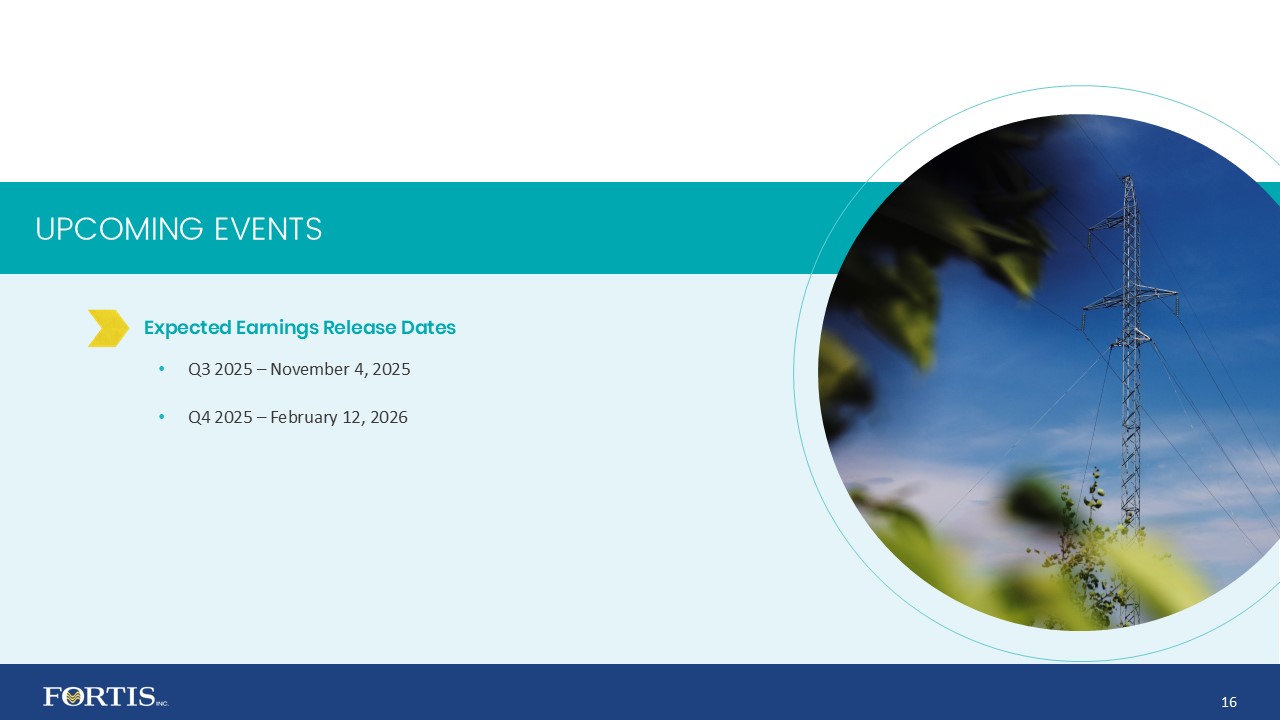 UPCOMING EVENTS

Expected Earnings Release Dates

• Q3 2025 – November 4, 2025

• Q4 2025 – February 12, 2026

FORTIS INC.

16